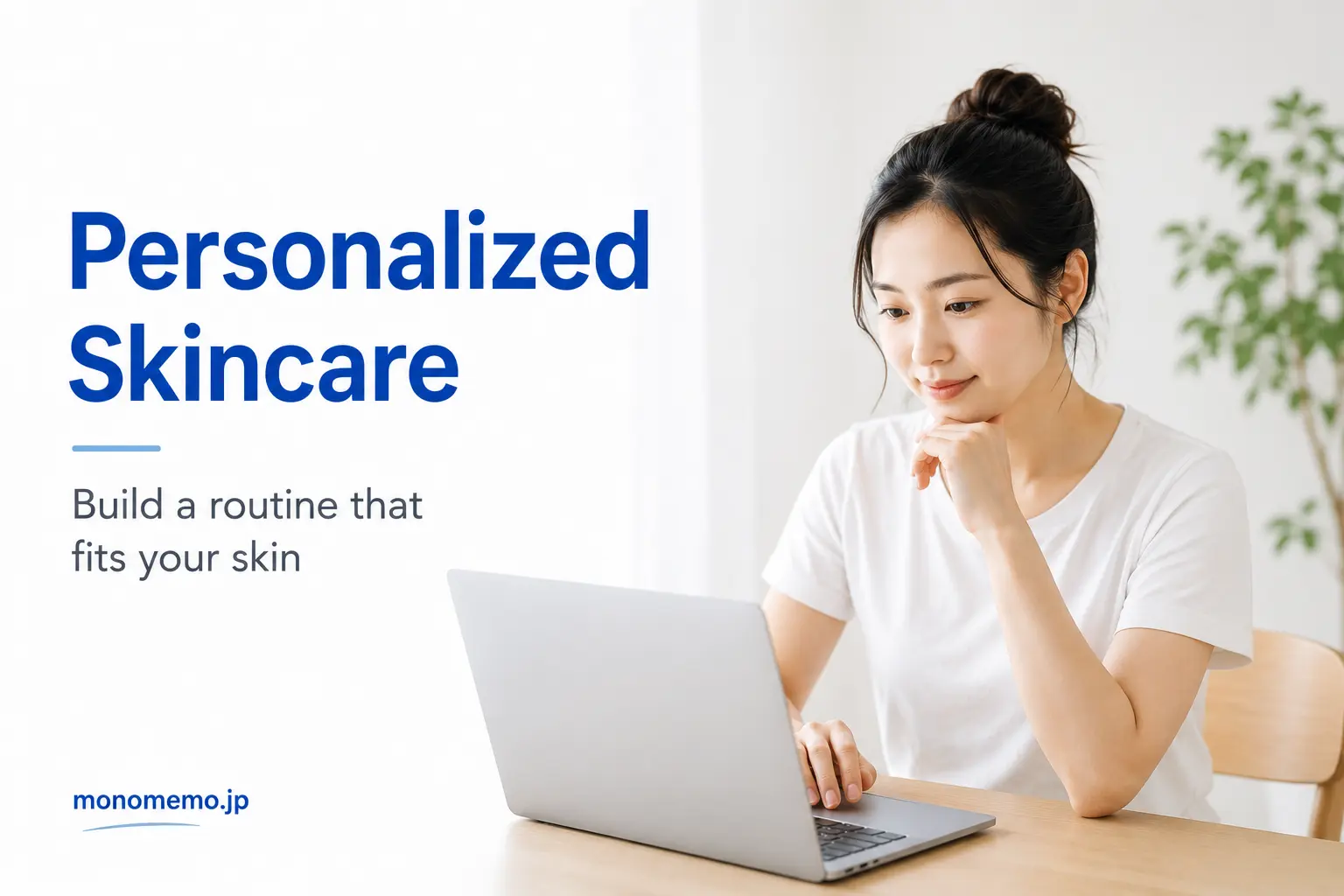 Personalized Skincare

Build a routine that fits your skin

monomemo.jp